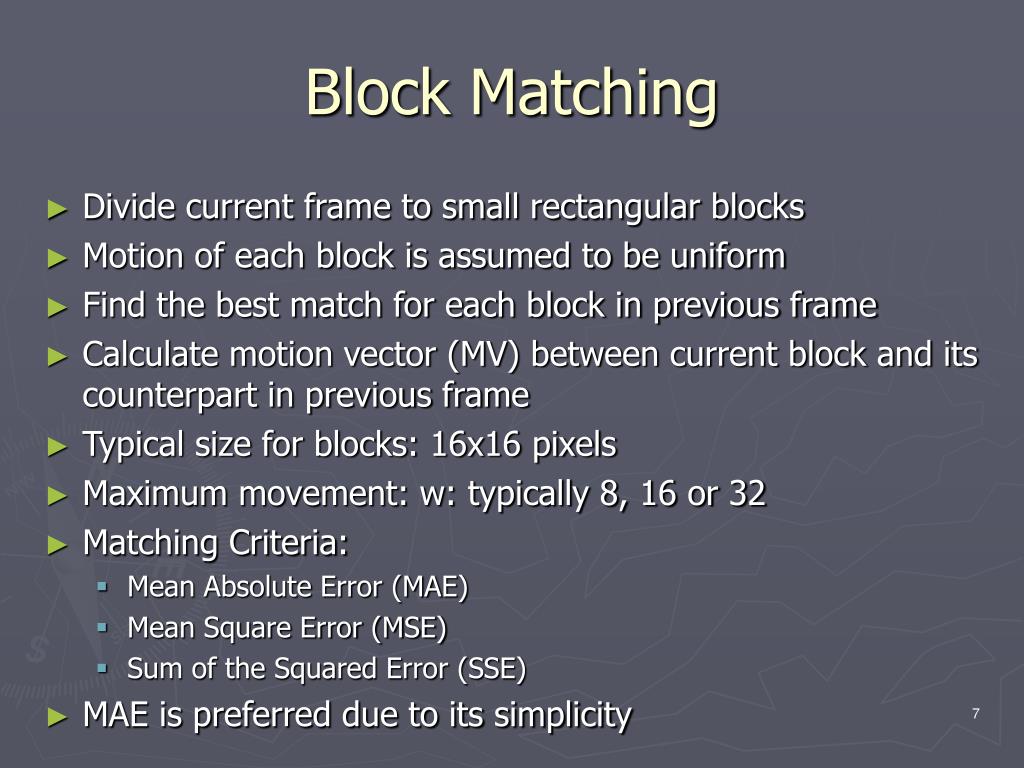 Block Matching

► Divide current frame to small rectangular blocks
► Motion of each block is assumed to be uniform
► Find the best match for each block in previous frame
► Calculate motion vector (MV) between current block and its counterpart in previous frame
► Typical size for blocks: 16x16 pixels
► Maximum movement: w: typically 8, 16 or 32
► Matching Criteria:
▪ Mean Absolute Error (MAE)
▪ Mean Square Error (MSE)
▪ Sum of the Squared Error (SSE)
► MAE is preferred due to its simplicity

7